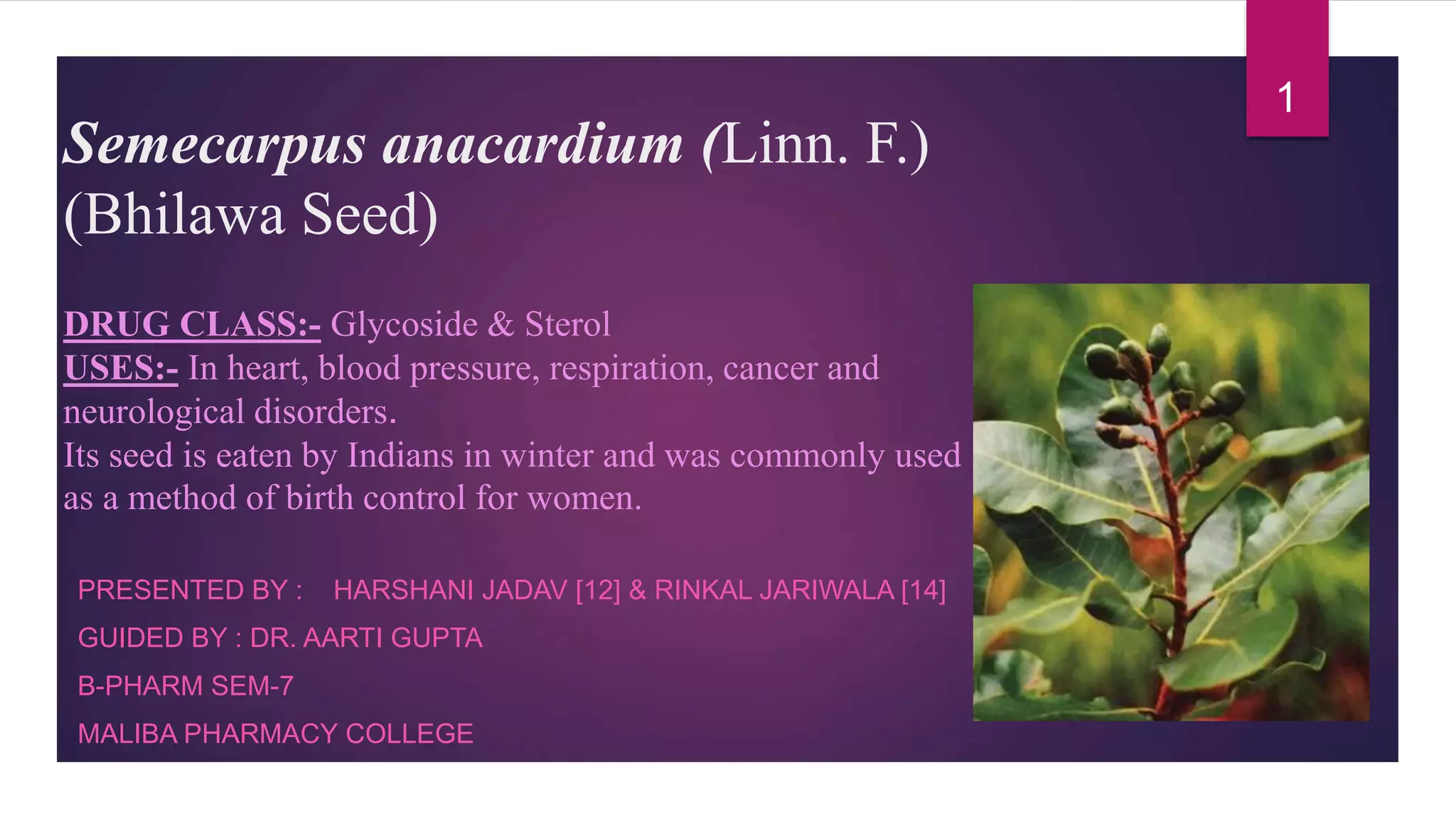 1

Semecarpus anacardium (Linn. F.) (Bhilawa Seed)

DRUG CLASS:- Glycoside & Sterol
USES:- In heart, blood pressure, respiration, cancer and neurological disorders.
Its seed is eaten by Indians in winter and was commonly used as a method of birth control for women.

PRESENTED BY : HARSHANI JADAV [12] & RINKAL JARIWALA [14]

GUIDED BY : DR. AARTI GUPTA

B-PHARM SEM-7

MALIBA PHARMACY COLLEGE